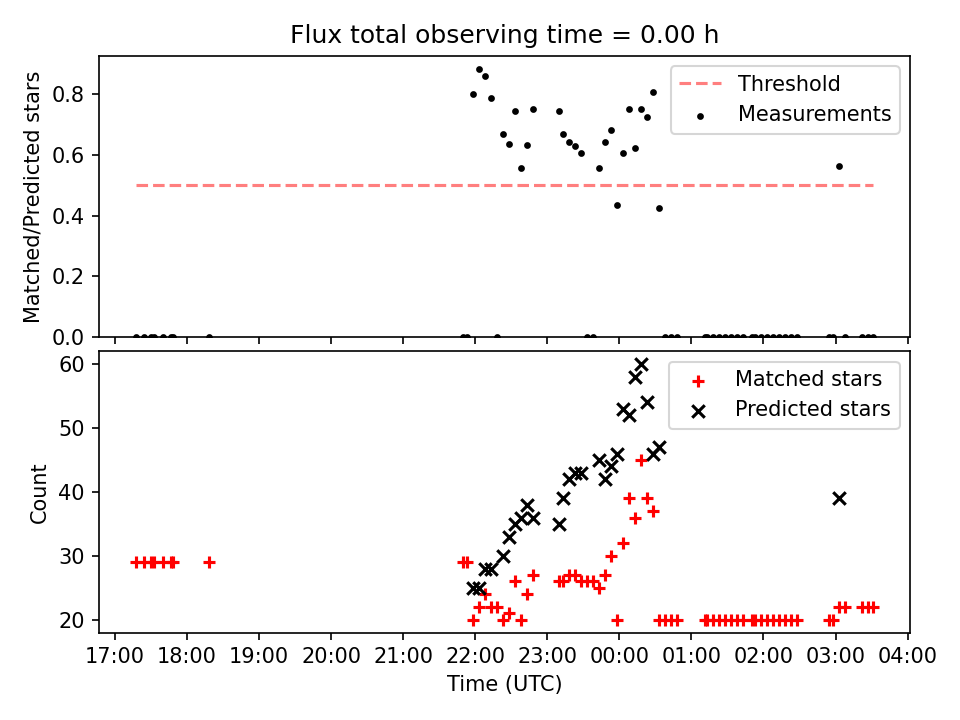 Flux total observing time = 0.00 h

Matched/Predicted stars

0.8
0.6
0.4
0.2
0.0

Threshold
Measurements

Count

60
50
40
30
20

Matched stars
Predicted stars

17:00 18:00 19:00 20:00 21:00 22:00 23:00 00:00 01:00 02:00 03:00 04:00

Time (UTC)